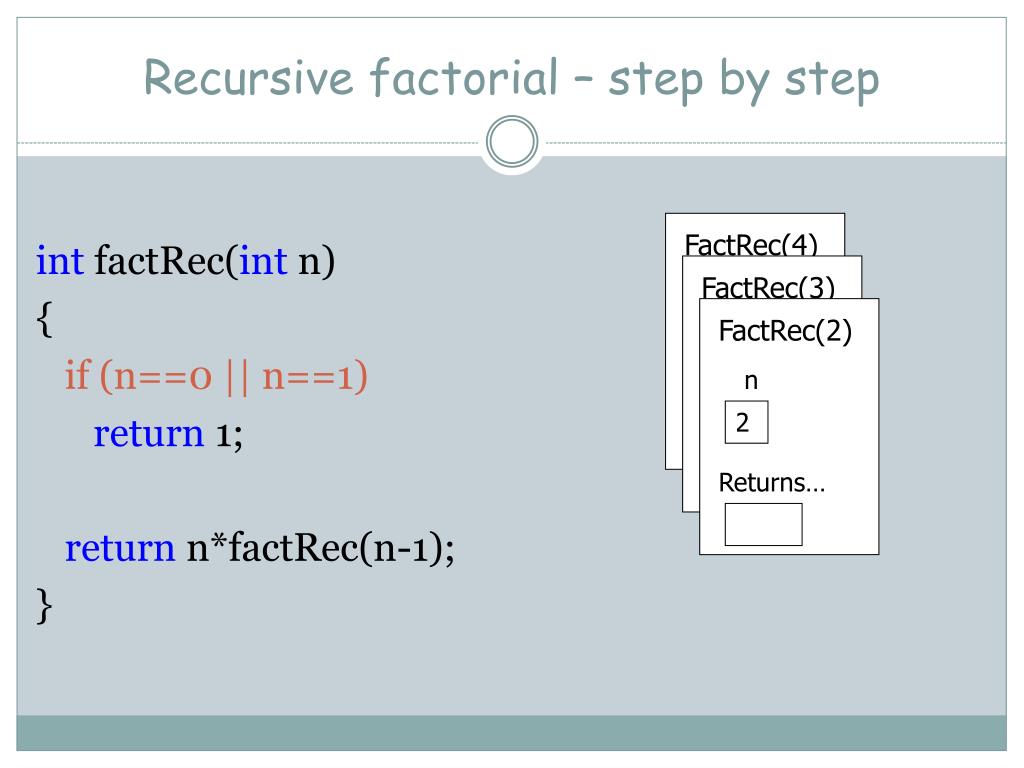 Recursive factorial – step by step

int factRec(int n)
{
if (n==0 || n==1)
return 1;

return n*factRec(n-1);
}

FactRec(4)

FactRec(3)

FactRec(2)

n

2

Returns…